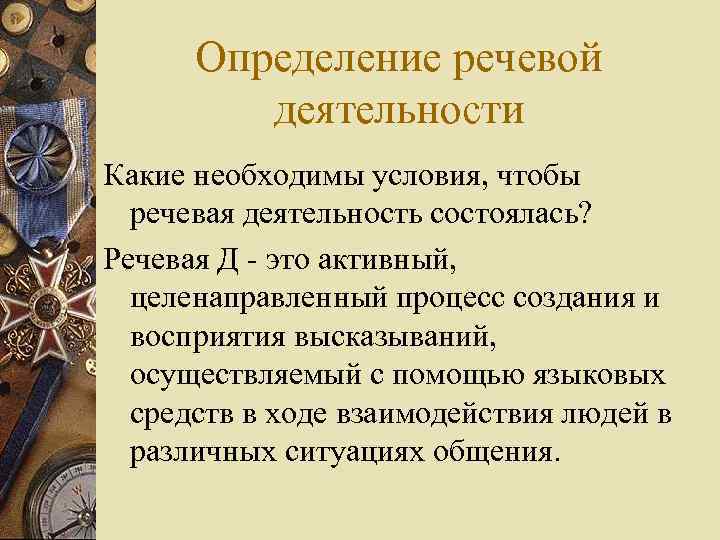 Определение речевой деятельности

Какие необходимы условия, чтобы речевая деятельность состоялась?

Речевая Д - это активный, целенаправленный процесс создания и восприятия высказываний, осуществляемый с помощью языковых средств в ходе взаимодействия людей в различных ситуациях общения.